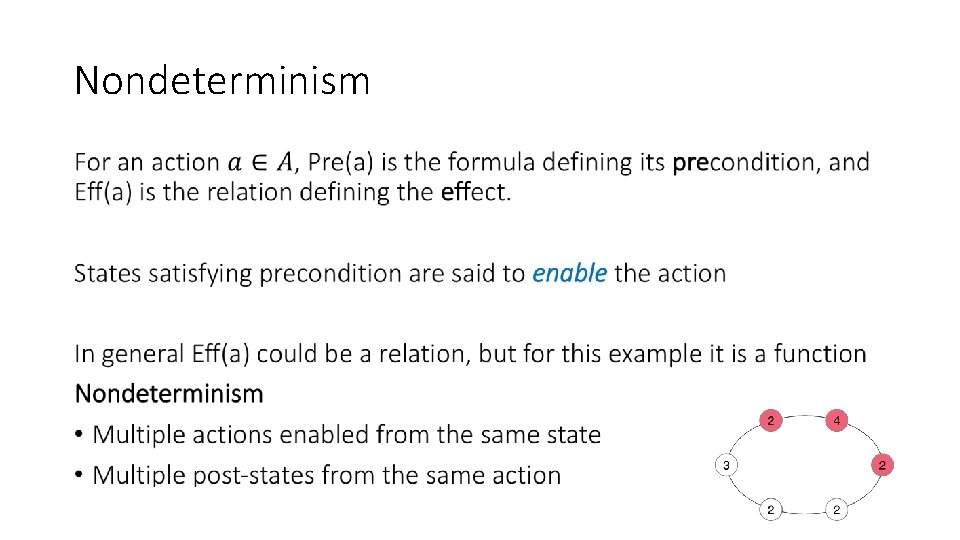 Nondeterminism

For an action $a \in A$, Pre(a) is the formula defining its precondition, and Eff(a) is the relation defining the effect.

States satisfying precondition are said to enable the action

In general Eff(a) could be a relation, but for this example it is a function

Nondeterminism

• Multiple actions enabled from the same state

• Multiple post-states from the same action

2 4 3 2 2 2